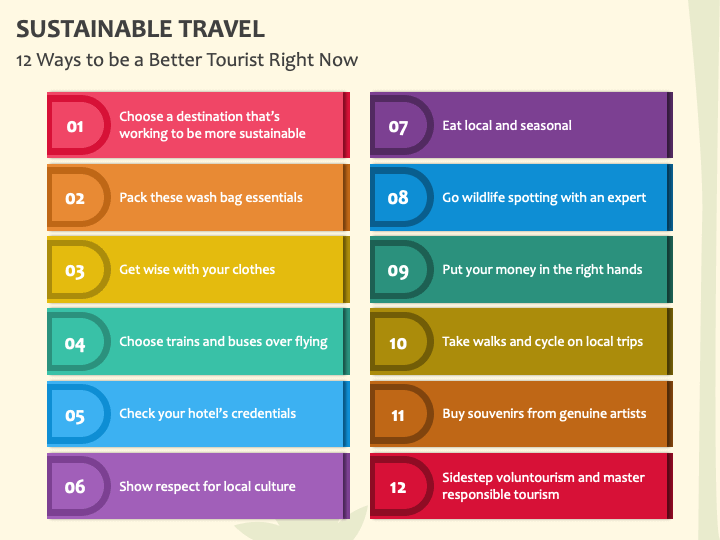 SUSTAINABLE TRAVEL

12 Ways to be a Better Tourist Right Now

01 Choose a destination that's working to be more sustainable

02 Pack these wash bag essentials

03 Get wise with your clothes

04 Choose trains and buses over flying

05 Check your hotel's credentials

06 Show respect for local culture

07 Eat local and seasonal

08 Go wildlife spotting with an expert

09 Put your money in the right hands

10 Take walks and cycle on local trips

11 Buy souvenirs from genuine artists

12 Sidestep voluntourism and master responsible tourism